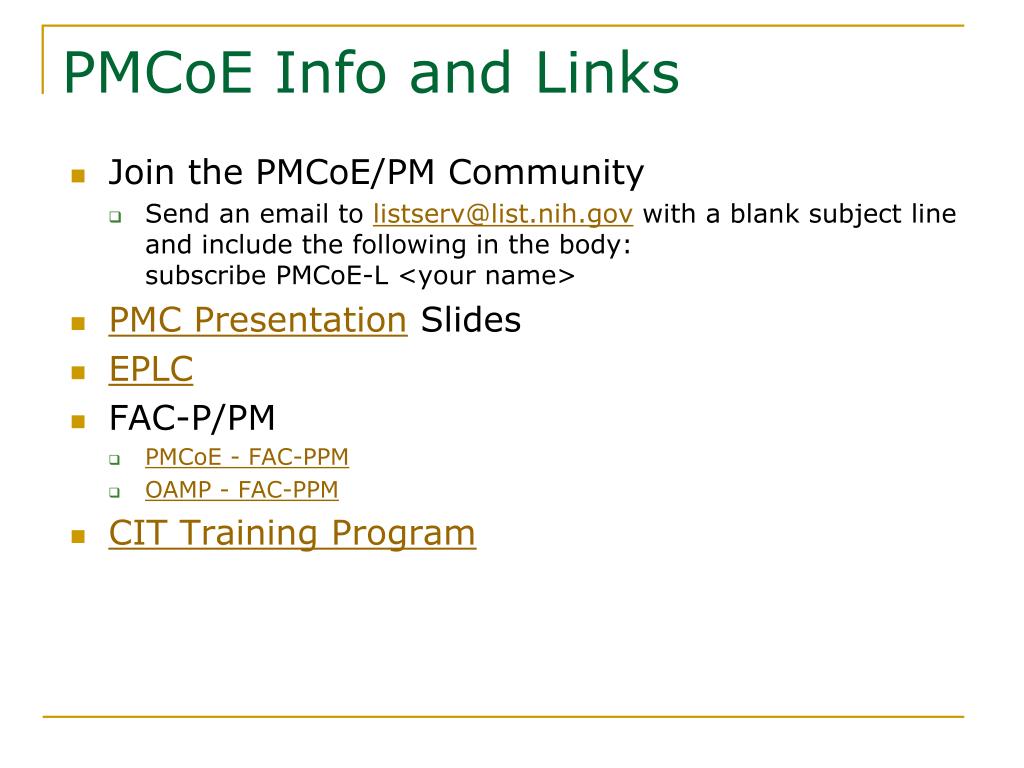 PMCoE Info and Links

Join the PMCoE/PM Community

Send an email to listserv@list.nih.gov with a blank subject line and include the following in the body:
subscribe PMCoE-L <your name>

PMC Presentation Slides

EPLC

FAC-P/PM

PMCoE - FAC-PPM

OAMP - FAC-PPM

CIT Training Program